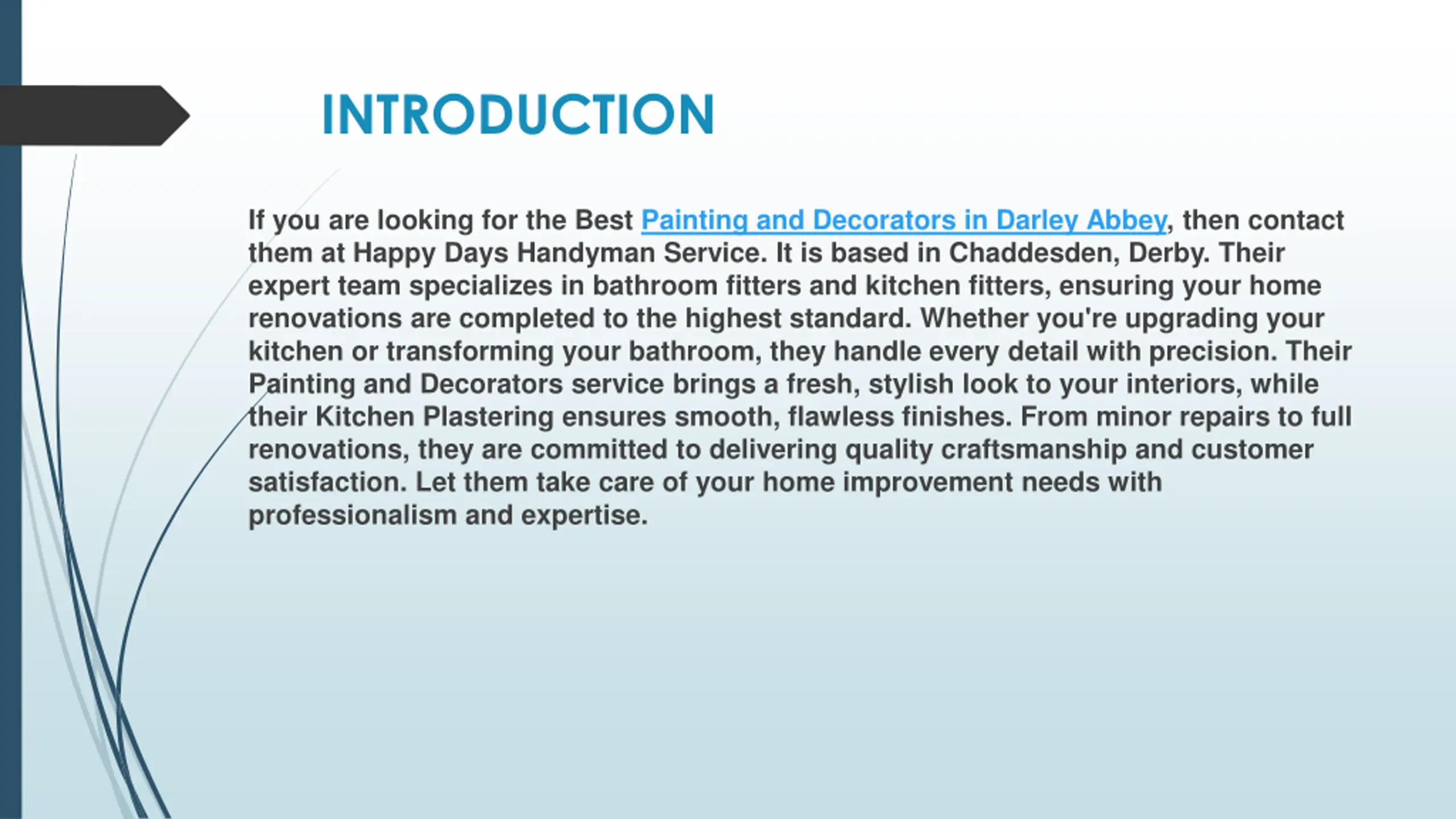 INTRODUCTION

If you are looking for the Best Painting and Decorators in Darley Abbey, then contact them at Happy Days Handyman Service. It is based in Chaddesden, Derby. Their expert team specializes in bathroom fitters and kitchen fitters, ensuring your home renovations are completed to the highest standard. Whether you're upgrading your kitchen or transforming your bathroom, they handle every detail with precision. Their Painting and Decorators service brings a fresh, stylish look to your interiors, while their Kitchen Plastering ensures smooth, flawless finishes. From minor repairs to full renovations, they are committed to delivering quality craftsmanship and customer satisfaction. Let them take care of your home improvement needs with professionalism and expertise.